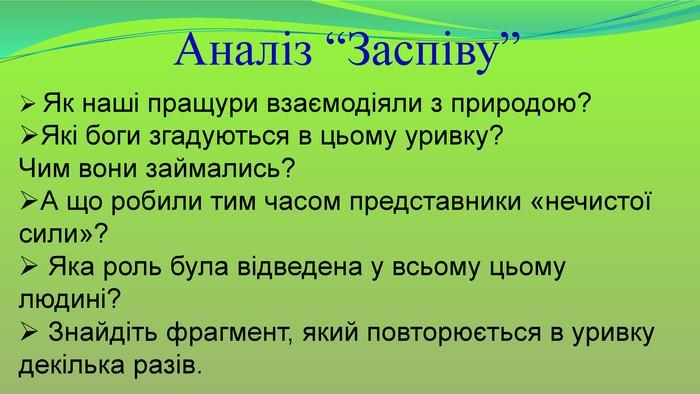 Аналіз “Заспіву”

➢ Як наші пращури взаємодіяли з природою?

➢Які боги згадуються в цьому уривку? Чим вони займались?

➢А що робили тим часом представники «нечистої сили»?

➢ Яка роль була відведена у всьому цьому людині?

➢ Знайдіть фрагмент, який повторюється в уривку декілька разів.